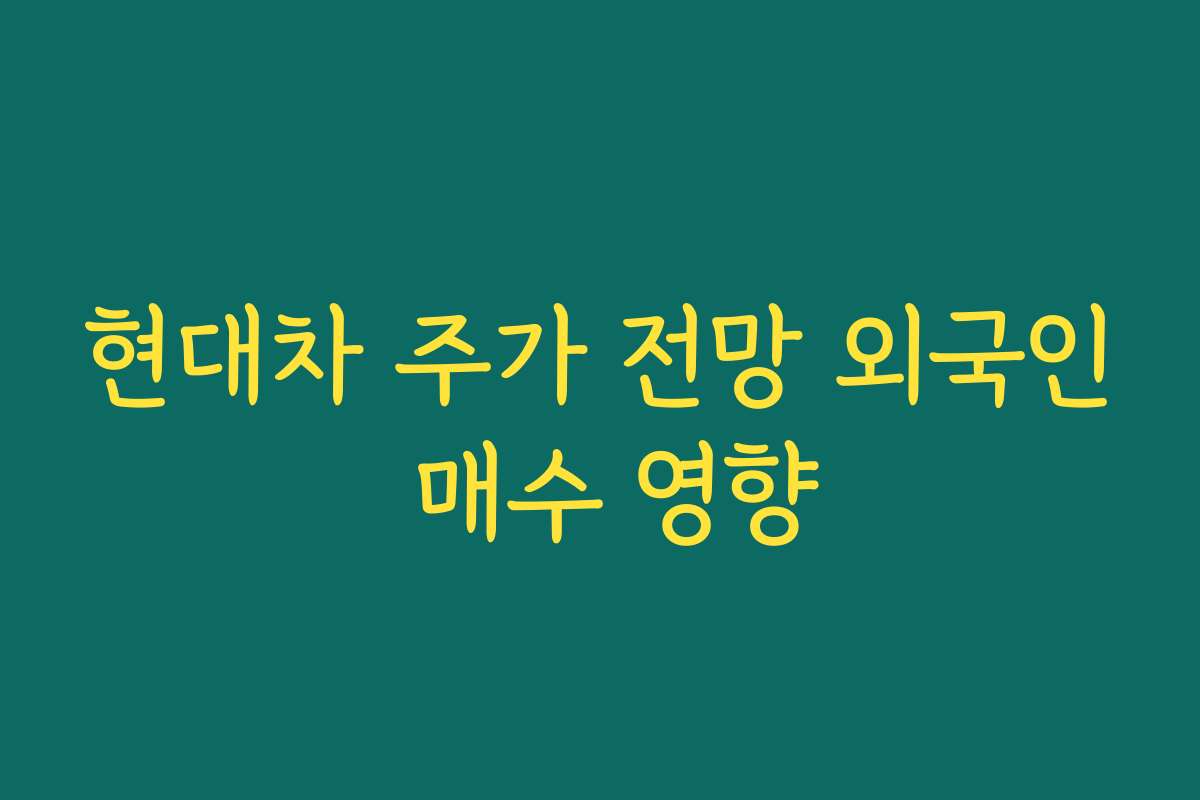 현대차 주가 전망 외국인 매수 영향